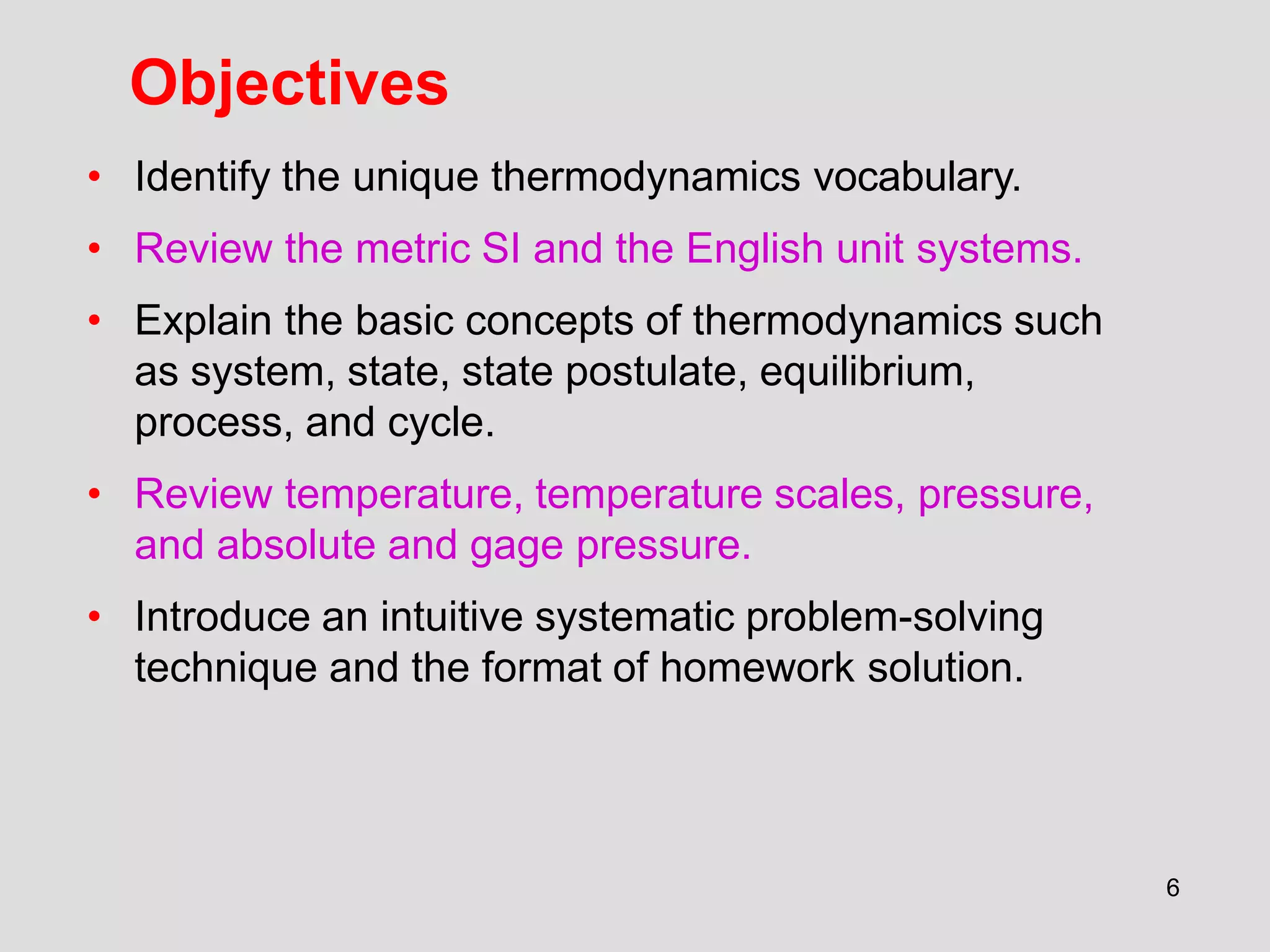 Objectives

• Identify the unique thermodynamics vocabulary.

• Review the metric SI and the English unit systems.

• Explain the basic concepts of thermodynamics such as system, state, state postulate, equilibrium, process, and cycle.

• Review temperature, temperature scales, pressure, and absolute and gage pressure.

• Introduce an intuitive systematic problem-solving technique and the format of homework solution.

6